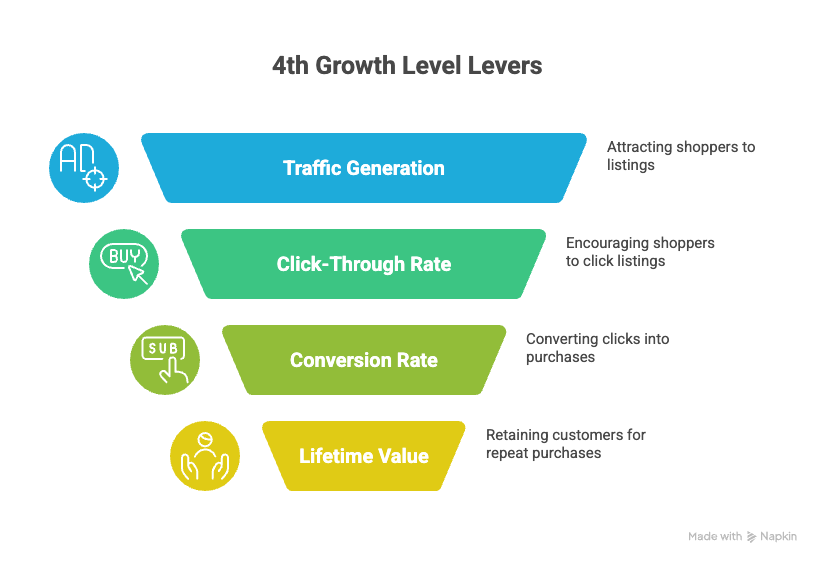 4th Growth Level Levers

AD

Traffic Generation

Attracting shoppers to listings

BUY

Click-Through Rate

Encouraging shoppers to click listings

SUB

Conversion Rate

Converting clicks into purchases

Lifetime Value

Retaining customers for repeat purchases

Made with Napkin